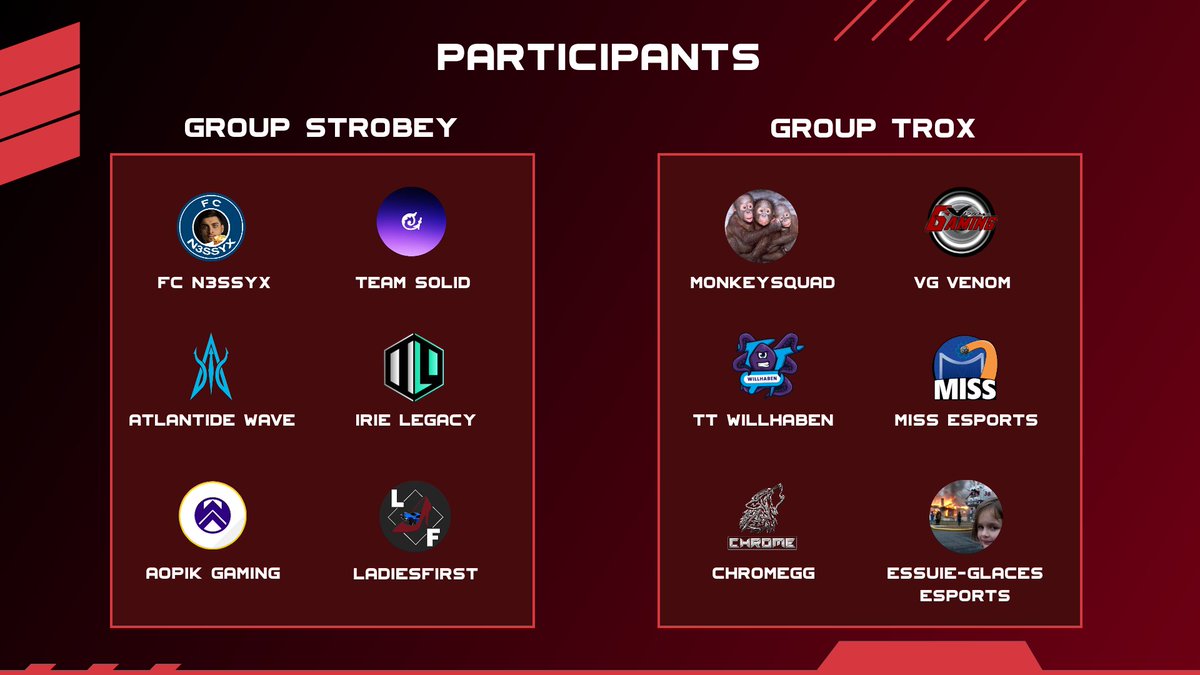 PARTICIPANTS

GROUP STROBEY

FC N3SSYX
FC N3SSYX

TEAM SOLID

ATLANTIDE WAVE

IRIE LEGACY

AOPIK GAMING

L F
LADIESFIRST

GROUP TROX

MONKEYSQUAD

GAMING
VG VENOM

WILLHABEN
TT WILLHABEN

MISS
MISS ESPORTS

CHROME
CHROMEGG

ESSUIE-GLACES ESPORTS